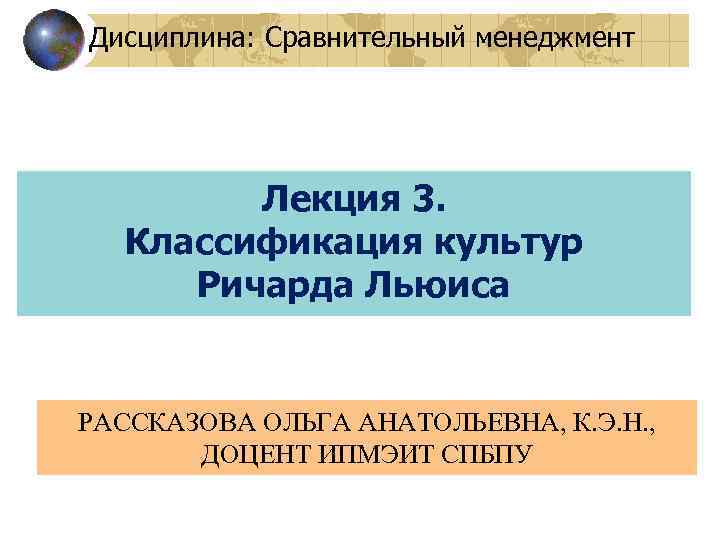 Дисциплина: Сравнительный менеджмент

Лекция 3.
Классификация культур
Ричарда Льюиса

РАССКАЗОВА ОЛЬГА АНАТОЛЬЕВНА, К.Э.Н.,
ДОЦЕНТ ИПМЭИТ СПБПУ